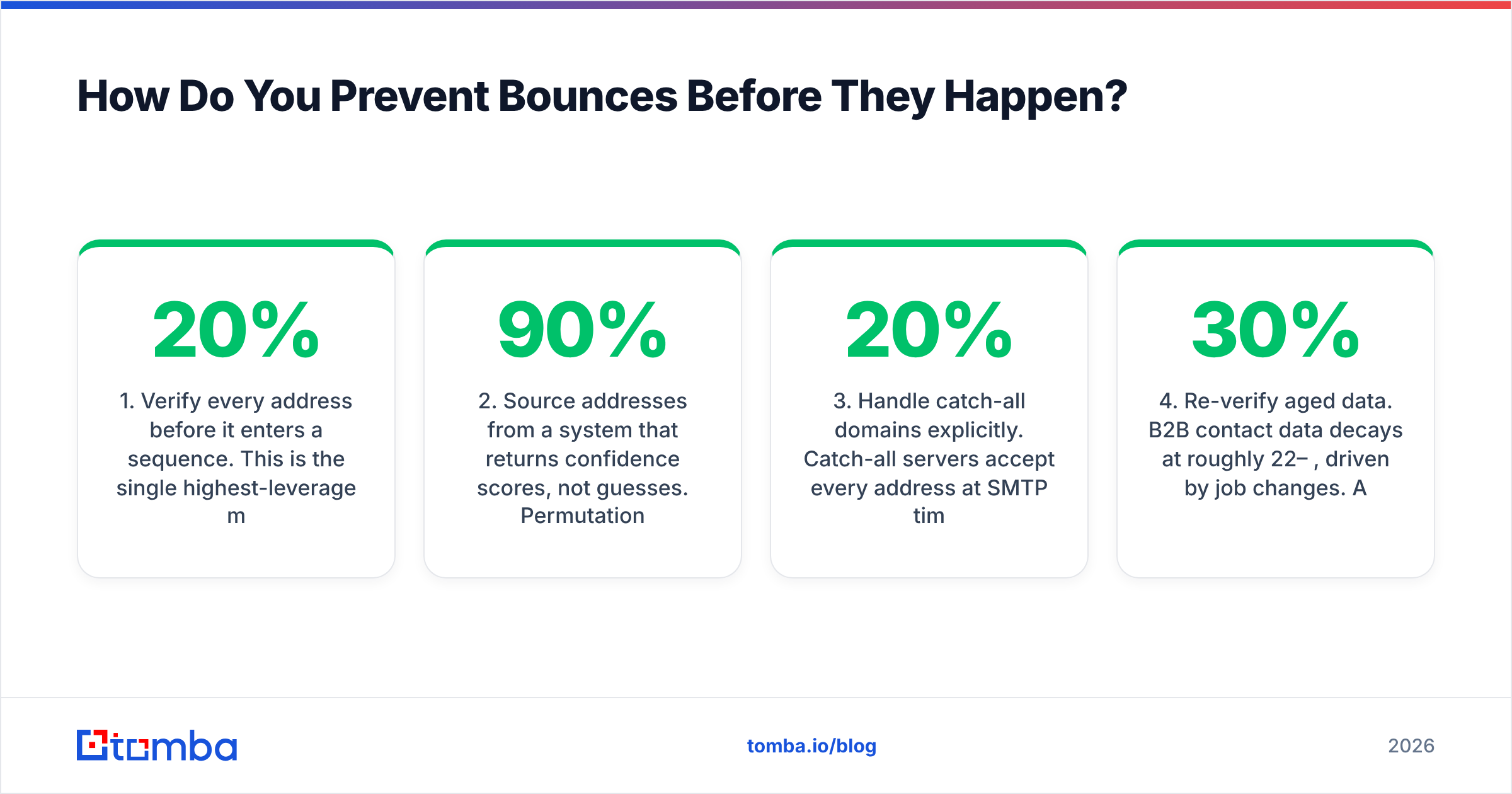 How Do You Prevent Bounces Before They Happen?

20%

1. Verify every address before it enters a sequence. This is the single highest-leverage m

90%

2. Source addresses from a system that returns confidence scores, not guesses. Permutation

20%

3. Handle catch-all domains explicitly. Catch-all servers accept every address at SMTP tim

30%

4. Re-verify aged data. B2B contact data decays at roughly 22– , driven by job changes. A

tomba

tomba.io/blog

2026